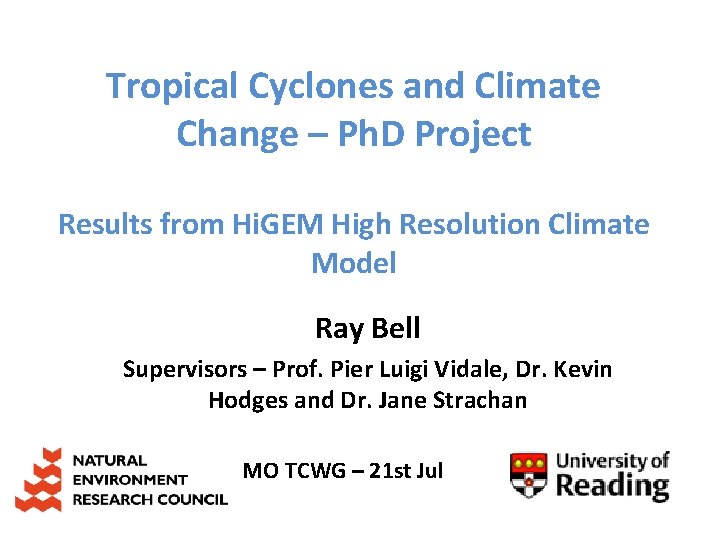 Tropical Cyclones and Climate Change – PhD Project

Results from HiGEM High Resolution Climate Model

Ray Bell

Supervisors – Prof. Pier Luigi Vidale, Dr. Kevin Hodges and Dr. Jane Strachan

NATURAL ENVIRONMENT RESEARCH COUNCIL

MO TCWG – 21st Jul

University of Reading